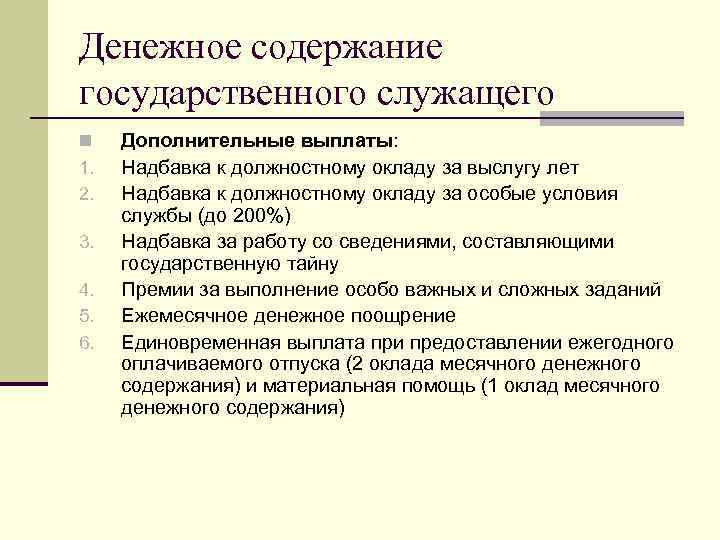 Денежное содержание государственного служащего

Дополнительные выплаты:

1. Надбавка к должностному окладу за выслугу лет
2. Надбавка к должностному окладу за особые условия службы (до 200%)
3. Надбавка за работу со сведениями, составляющими государственную тайну
4. Премии за выполнение особо важных и сложных заданий
5. Ежемесячное денежное поощрение
6. Единовременная выплата при предоставлении ежегодного оплачиваемого отпуска (2 оклада месячного денежного содержания) и материальная помощь (1 оклад месячного денежного содержания)